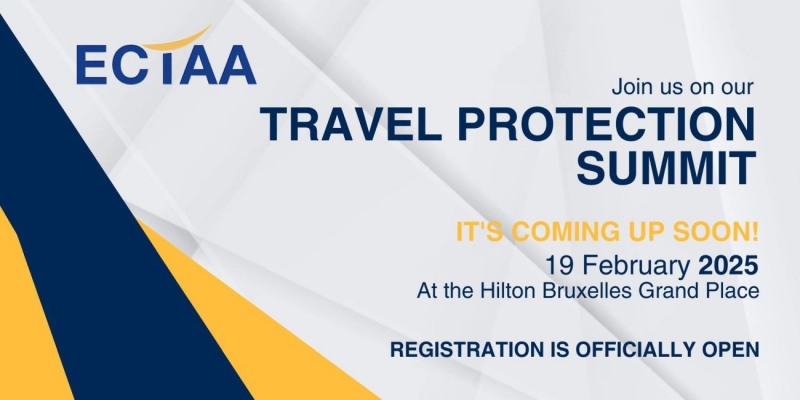 ECTAA

Join us on our

TRAVEL PROTECTION SUMMIT

IT'S COMING UP SOON!

19 February 2025

At the Hilton Bruxelles Grand Place

REGISTRATION IS OFFICIALLY OPEN